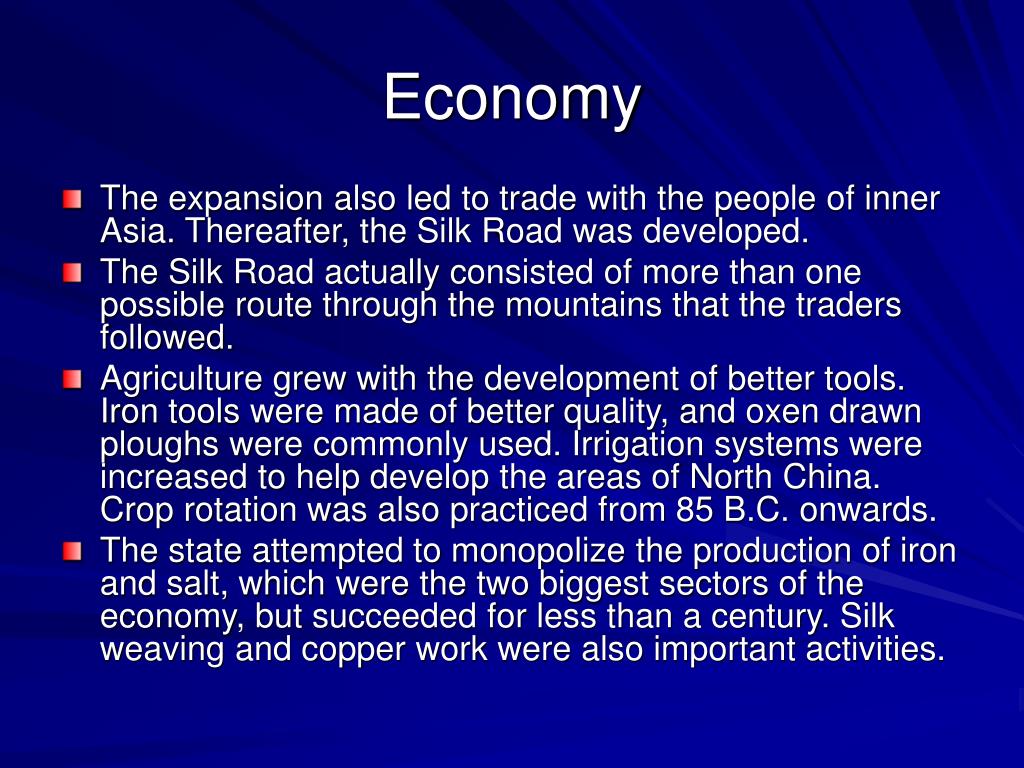 Economy

The expansion also led to trade with the people of inner Asia. Thereafter, the Silk Road was developed.

The Silk Road actually consisted of more than one possible route through the mountains that the traders followed.

Agriculture grew with the development of better tools. Iron tools were made of better quality, and oxen drawn ploughs were commonly used. Irrigation systems were increased to help develop the areas of North China. Crop rotation was also practiced from 85 B.C. onwards.

The state attempted to monopolize the production of iron and salt, which were the two biggest sectors of the economy, but succeeded for less than a century. Silk weaving and copper work were also important activities.